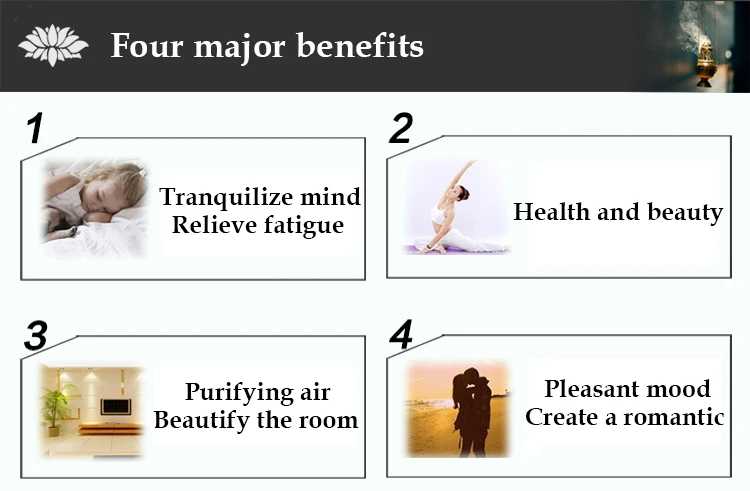 Four major benefits

1

Tranquilize mind
Relieve fatigue

2

Health and beauty

3

Purifying air
Beautify the room

4

Pleasant mood
Create a romantic